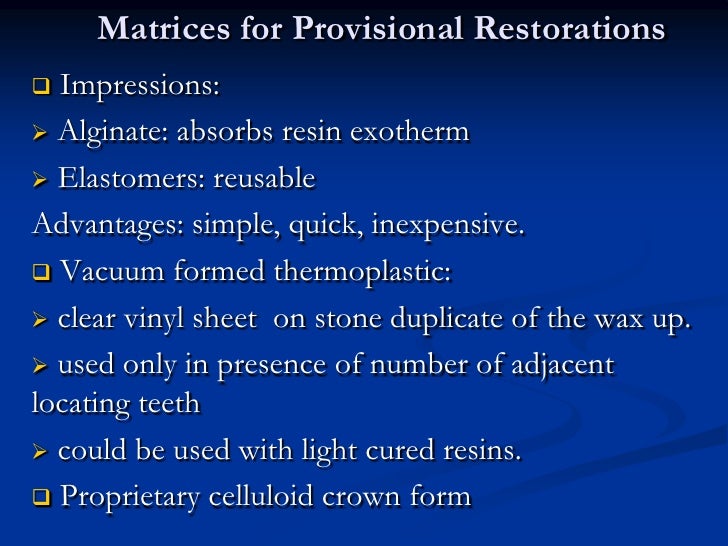 Matrices for Provisional Restorations

❑ Impressions:

➢ Alginate: absorbs resin exotherm

➢ Elastomers: reusable

Advantages: simple, quick, inexpensive.

❑ Vacuum formed thermoplastic:

➢ clear vinyl sheet on stone duplicate of the wax up.

➢ used only in presence of number of adjacent locating teeth

➢ could be used with light cured resins.

❑ Proprietary celluloid crown form